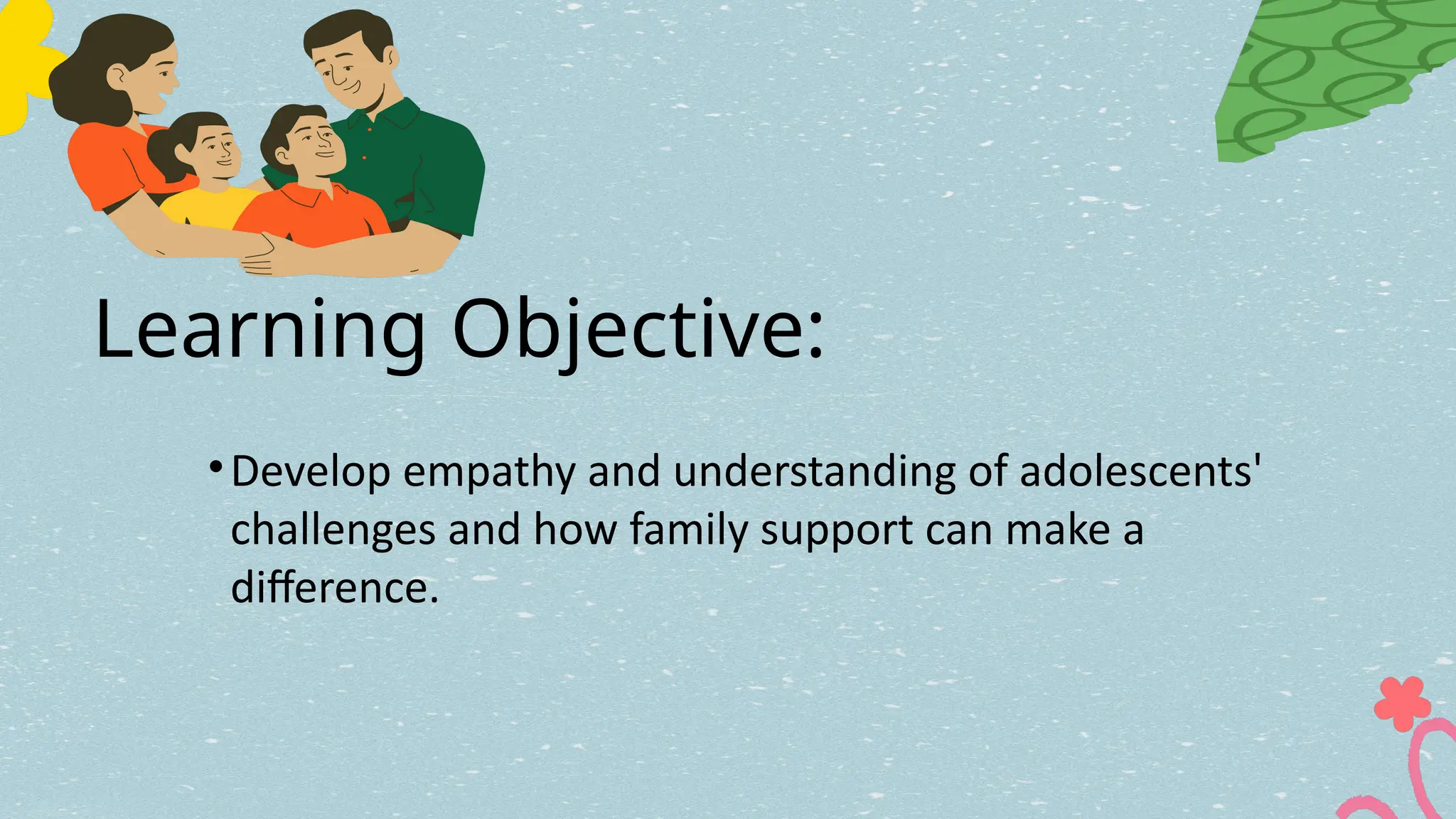 Learning Objective:

• Develop empathy and understanding of adolescents' challenges and how family support can make a difference.